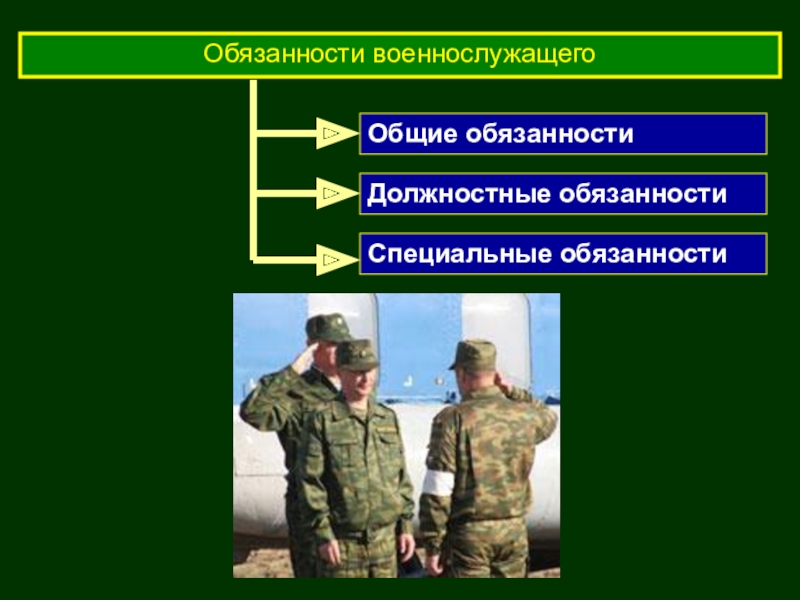 Обязанности военнослужащего

Общие обязанности

Должностные обязанности

Специальные обязанности